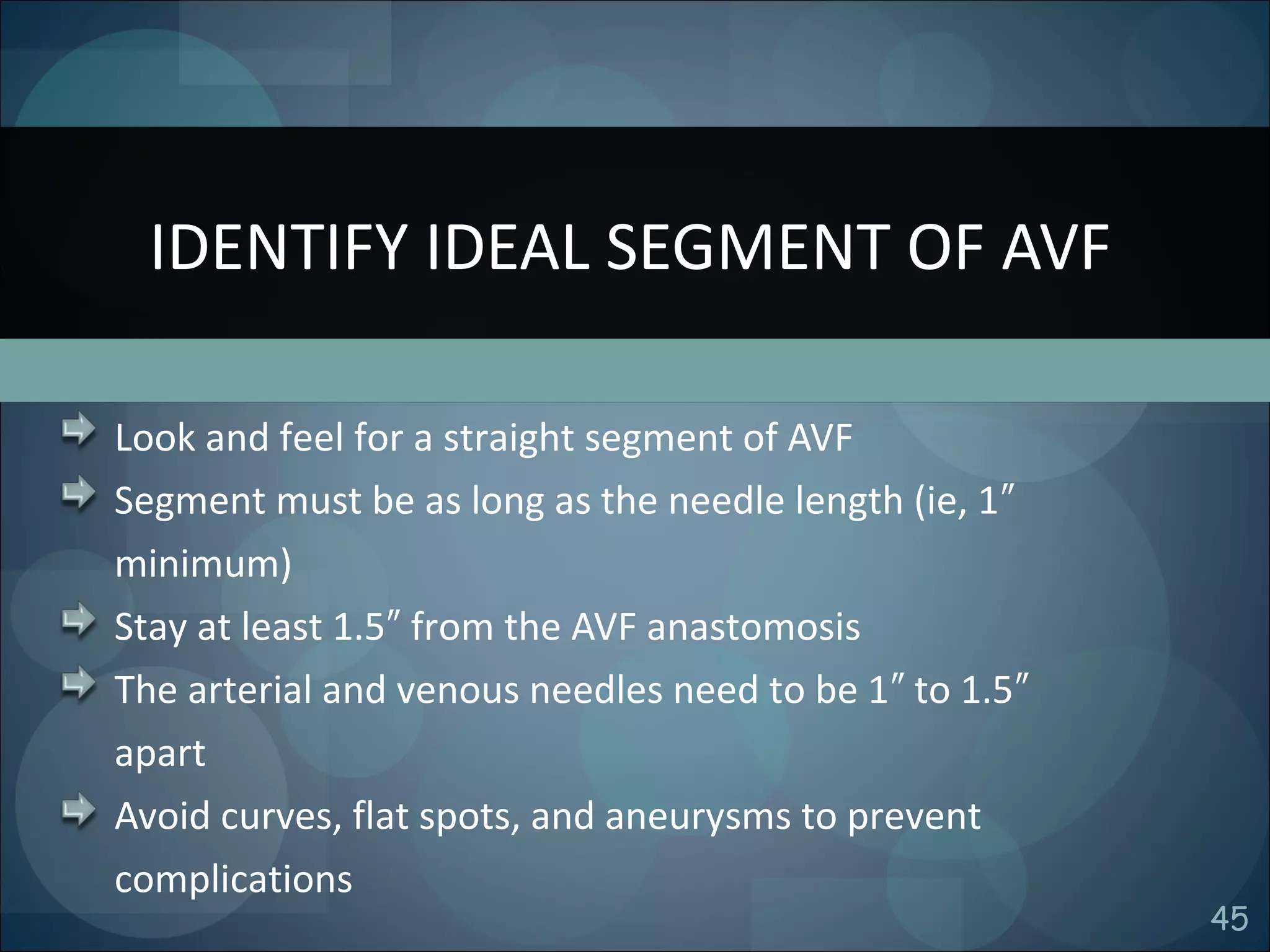 IDENTIFY IDEAL SEGMENT OF AVF

Look and feel for a straight segment of AVF

Segment must be as long as the needle length (ie, 1″ minimum)

Stay at least 1.5″ from the AVF anastomosis

The arterial and venous needles need to be 1″ to 1.5″ apart

Avoid curves, flat spots, and aneurysms to prevent complications

45